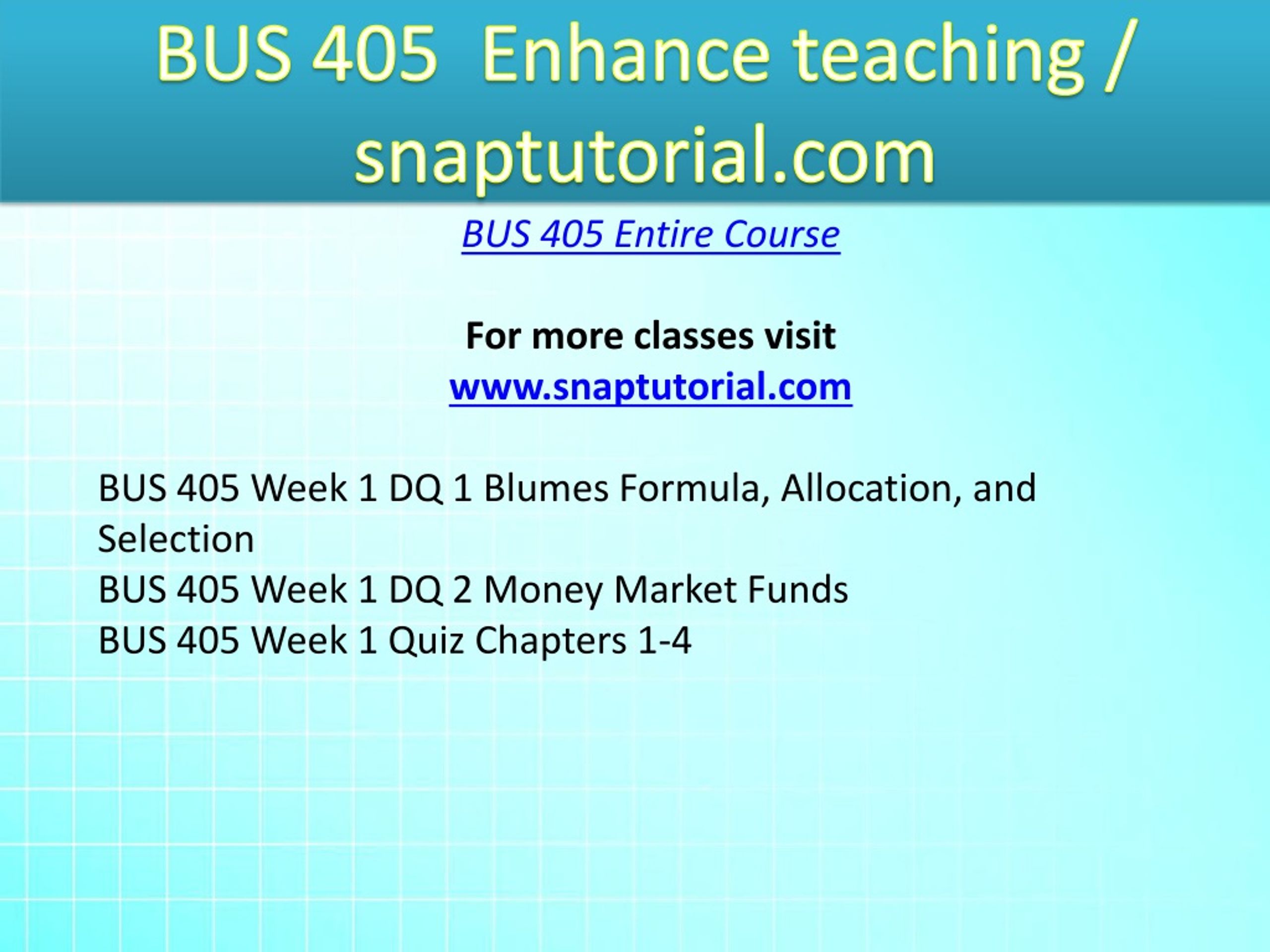 BUS 405 Enhance teaching / snaptutorial.com

BUS 405 Entire Course

For more classes visit
www.snaptutorial.com

BUS 405 Week 1 DQ 1 Blumes Formula, Allocation, and Selection
BUS 405 Week 1 DQ 2 Money Market Funds
BUS 405 Week 1 Quiz Chapters 1-4